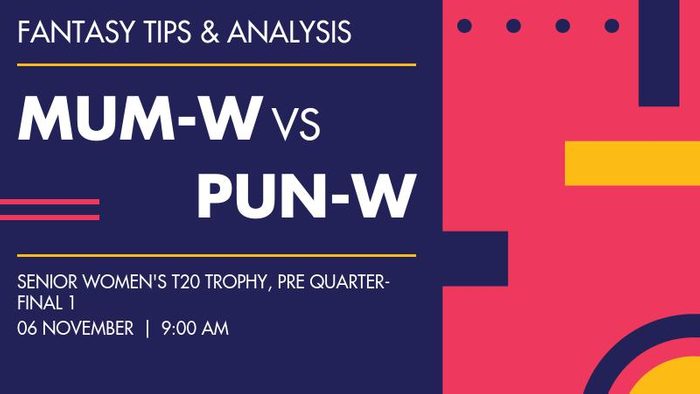 FANTASY TIPS & ANALYSIS

MUM-W VS PUN-W

SENIOR WOMEN'S T20 TROPHY, PRE QUARTER-FINAL 1

06 NOVEMBER | 9:00 AM